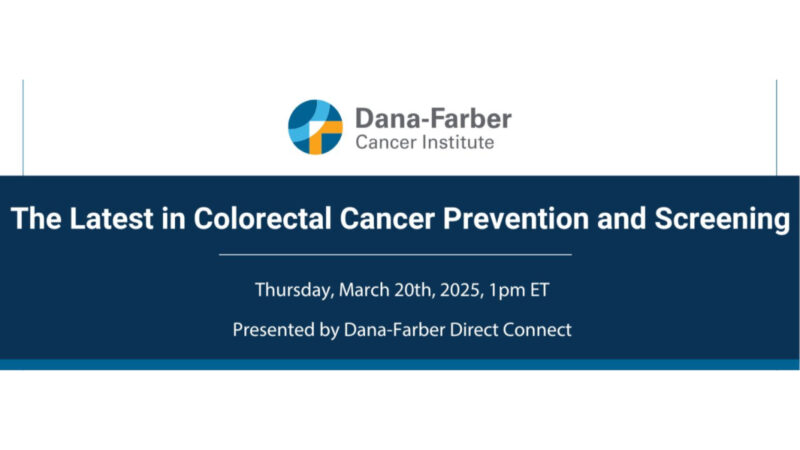 Dana-Farber
Cancer Institute

The Latest in Colorectal Cancer Prevention and Screening

Thursday, March 20th, 2025, 1pm ET

Presented by Dana-Farber Direct Connect